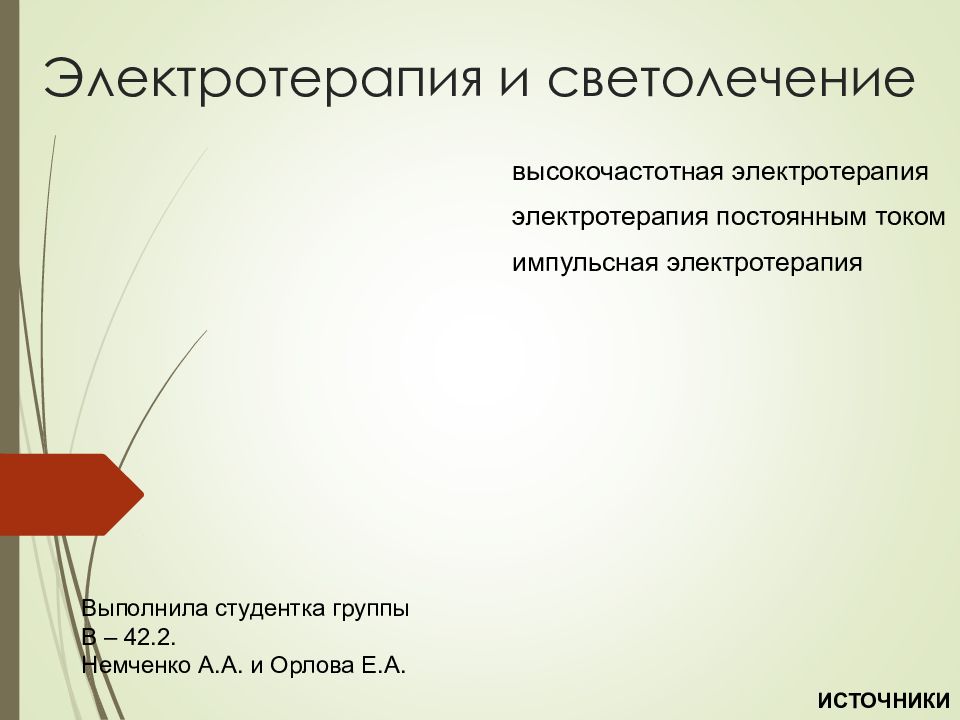 Электротерапия и светолечение

высокочастотная электротерапия

электротерапия постоянным током

импульсная электротерапия

Выполнила студентка группы
В – 42.2.
Немченко А.А. и Орлова Е.А.

ИСТОЧНИКИ